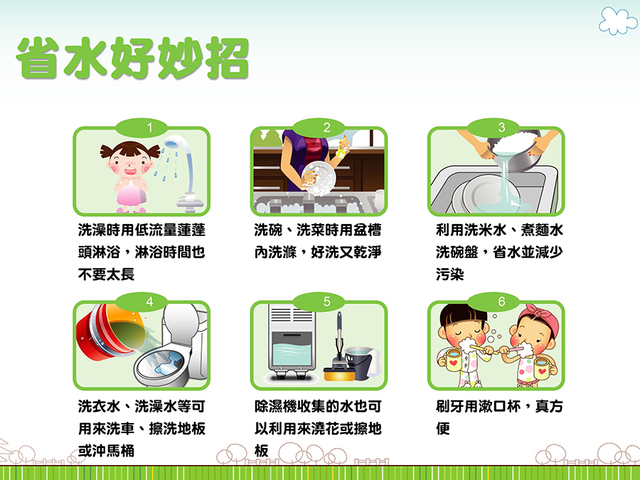 省水好妙招

1

洗澡時用低流量蓮蓬頭淋浴，淋浴時間也不要太長

2

洗碗、洗菜時用盆槽內洗滌，好洗又乾淨

3

利用洗米水、煮麵水洗碗盤，省水並減少污染

4

洗衣水、洗澡水等可用來洗車、擦洗地板或沖馬桶

5

除濕機收集的水也可以利用來澆花或擦地板

6

刷牙用漱口杯，真方便